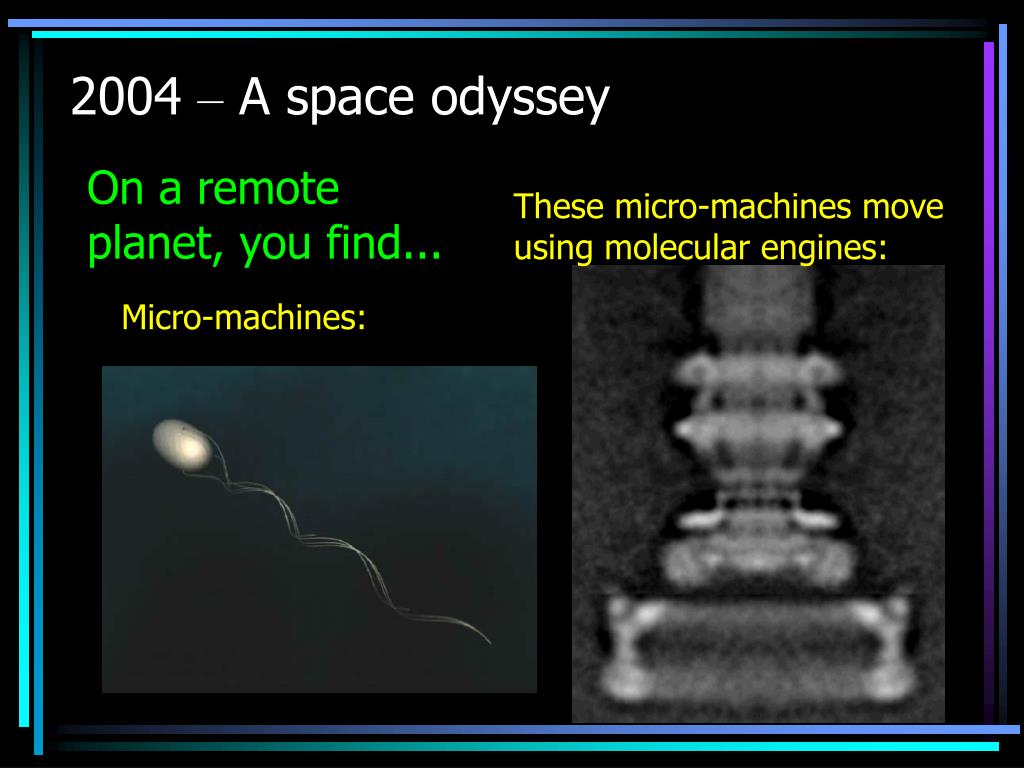 2004 – A space odyssey

On a remote planet, you find...

Micro-machines:

These micro-machines move using molecular engines: